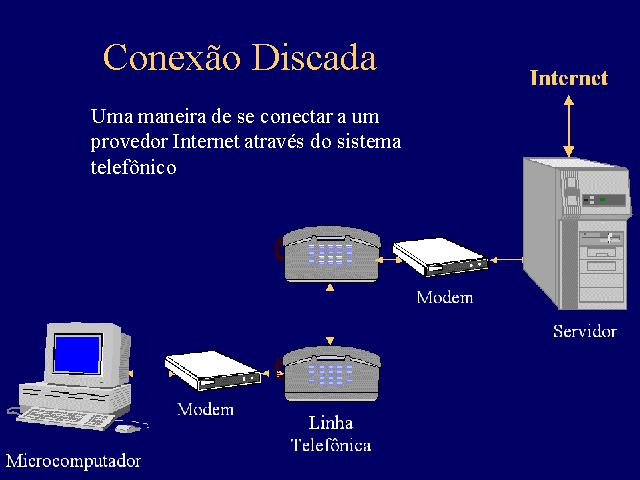 Conexão Discada

Uma maneira de se conectar a um provedor Internet através do sistema telefônico

Internet

Modem

Servidor

Modem

Linha Telefônica

Microcomputador